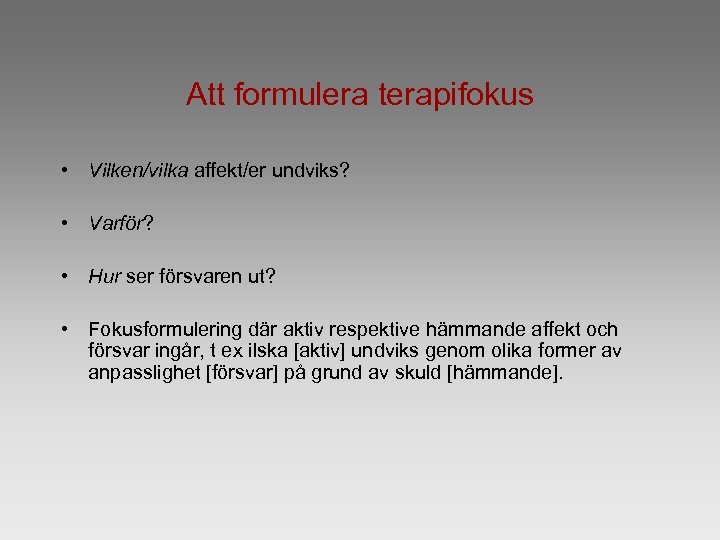 Att formulera terapifokus

• Vilken/vilka affekt/er undviks?

• Varför?

• Hur ser försvaren ut?

• Fokusformulering där aktiv respektive hämmande affekt och försvar ingår, t ex ilska [aktiv] undviks genom olika former av anpasslighet [försvar] på grund av skuld [hämmande].